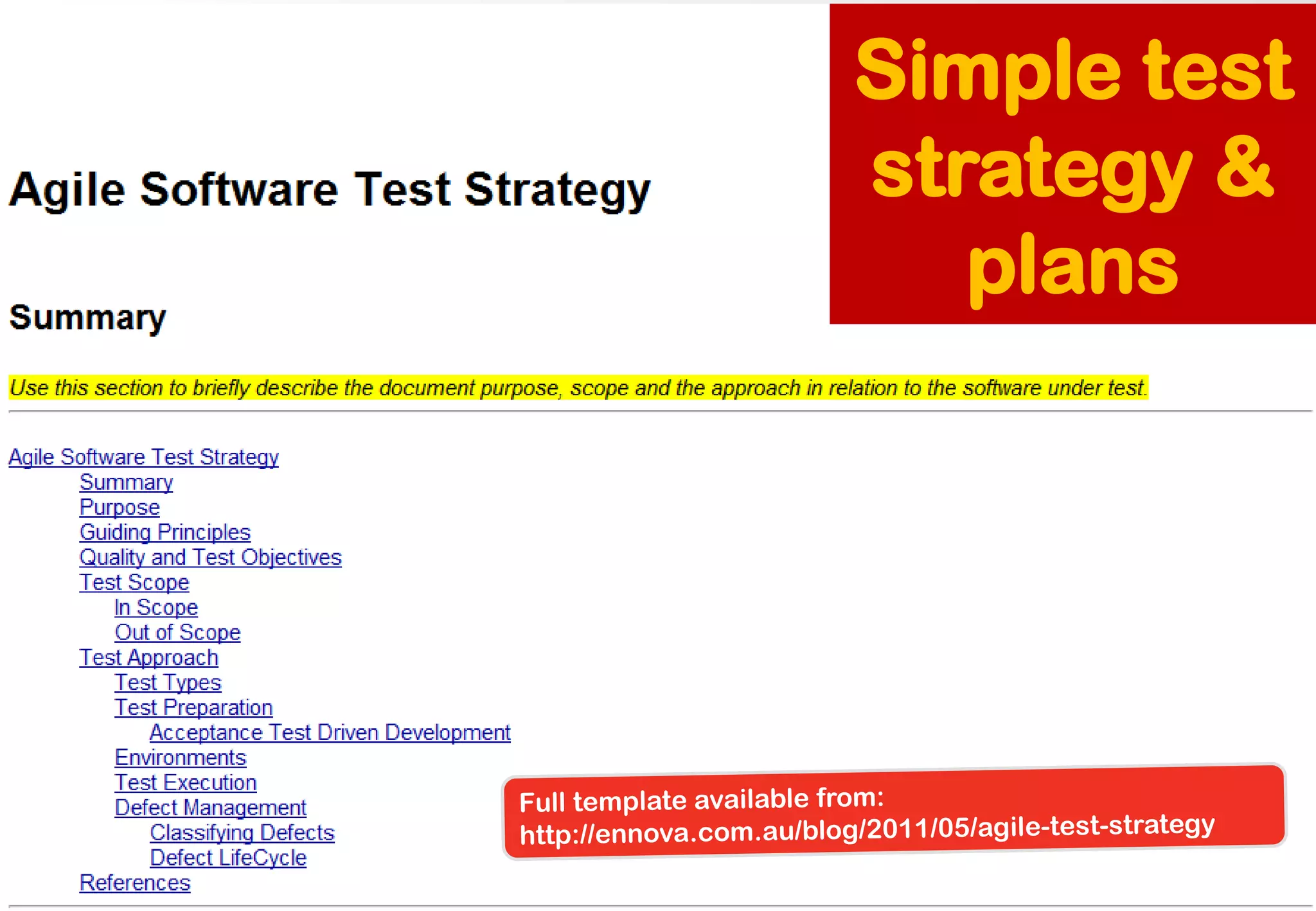 Simple test strategy & plans

Agile Software Test Strategy

Summary

Use this section to briefly describe the document purpose, scope and the approach in relation to the software under test.

Agile Software Test Strategy
Summary
Purpose
Guiding Principles
Quality and Test Objectives
Test Scope
In Scope
Out of Scope
Test Approach
Test Types
Test Preparation
Acceptance Test Driven Development
Environments
Test Execution
Defect Management
Classifying Defects
Defect LifeCycle
References

Full template available from:
http://ennova.com.au/blog/2011/05/agile-test-strategy